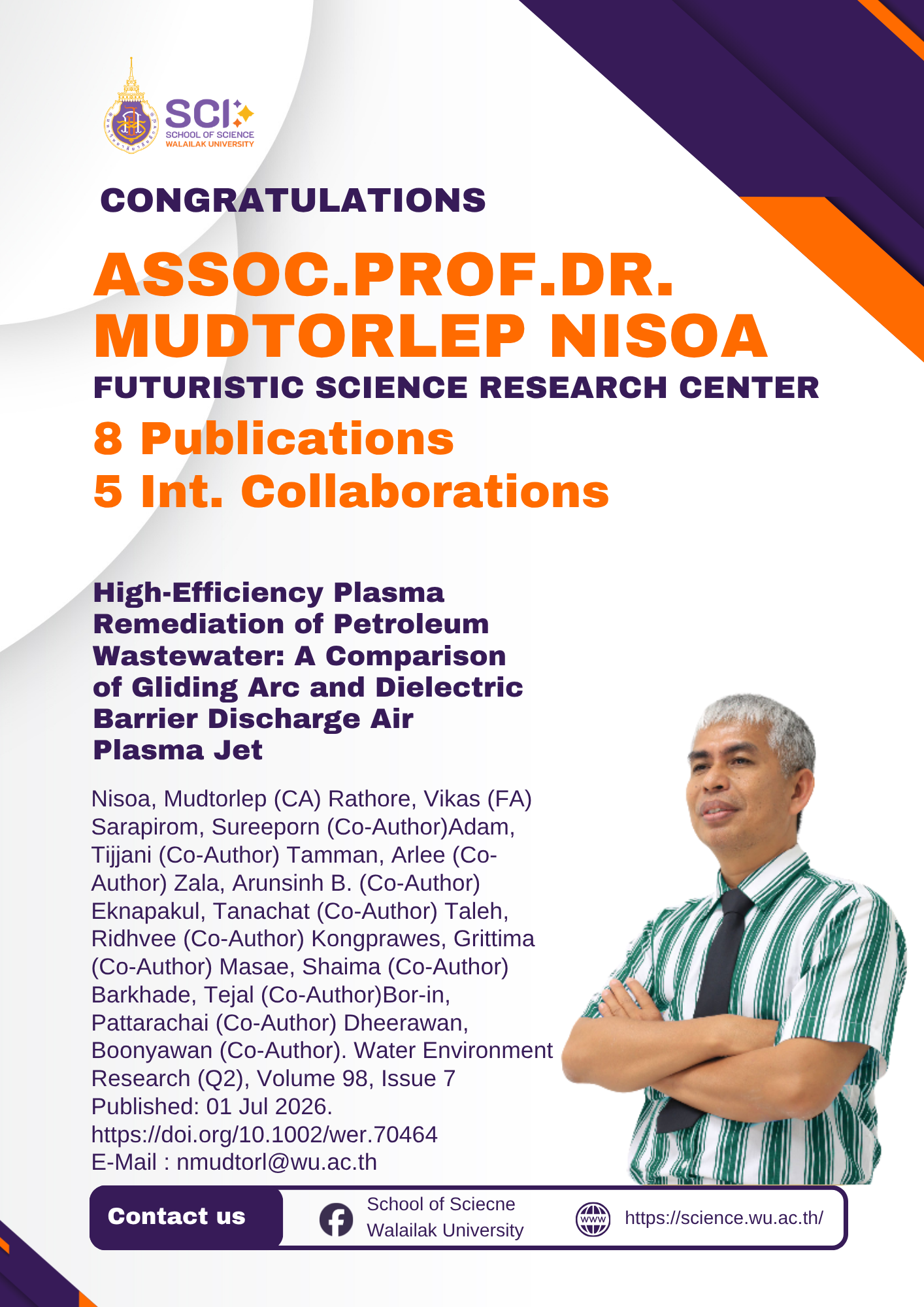 SCI
SCHOOL OF SCIENCE
WALAILAK UNIVERSITY

CONGRATULATIONS

ASSOC.PROF.DR.
MUDTORLEP NISOA

FUTURISTIC SCIENCE RESEARCH CENTER

8 Publications
5 Int. Collaborations

High-Efficiency Plasma Remediation of Petroleum Wastewater: A Comparison of Gliding Arc and Dielectric Barrier Discharge Air Plasma Jet

Nisoa, Mudtorlep (CA) Rathore, Vikas (FA) Sarapirom, Sureeporn (Co-Author)Adam, Tijjani (Co-Author) Tamman, Arlee (Co-Author) Zala, Arunsinh B. (Co-Author) Eknapakul, Tanachat (Co-Author) Taleh, Ridhvee (Co-Author) Kongprawes, Grittima (Co-Author) Masae, Shaima (Co-Author) Barkhade, Tejal (Co-Author)Bor-in, Pattarachai (Co-Author) Dheerawan, Boonyawan (Co-Author). Water Environment Research (Q2), Volume 98, Issue 7
Published: 01 Jul 2026.
https://doi.org/10.1002/wer.70464
E-Mail : nmudtorl@wu.ac.th

Contact us

School of Sciecne
Walailak University

https://science.wu.ac.th/